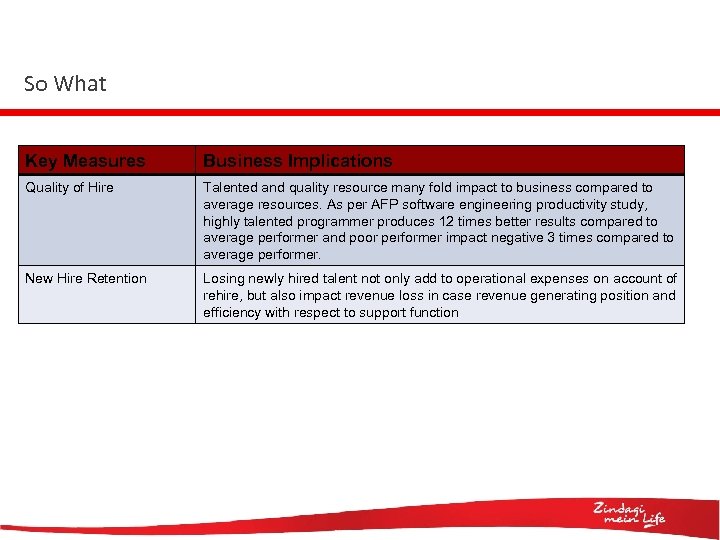 So What

| Key Measures | Business Implications |
|---|---|
| Quality of Hire | Talented and quality resource many fold impact to business compared to average resources. As per AFP software engineering productivity study, highly talented programmer produces 12 times better results compared to average performer and poor performer impact negative 3 times compared to average performer. |
| New Hire Retention | Losing newly hired talent not only add to operational expenses on account of rehire, but also impact revenue loss in case revenue generating position and efficiency with respect to support function |

Zindagi mein Life